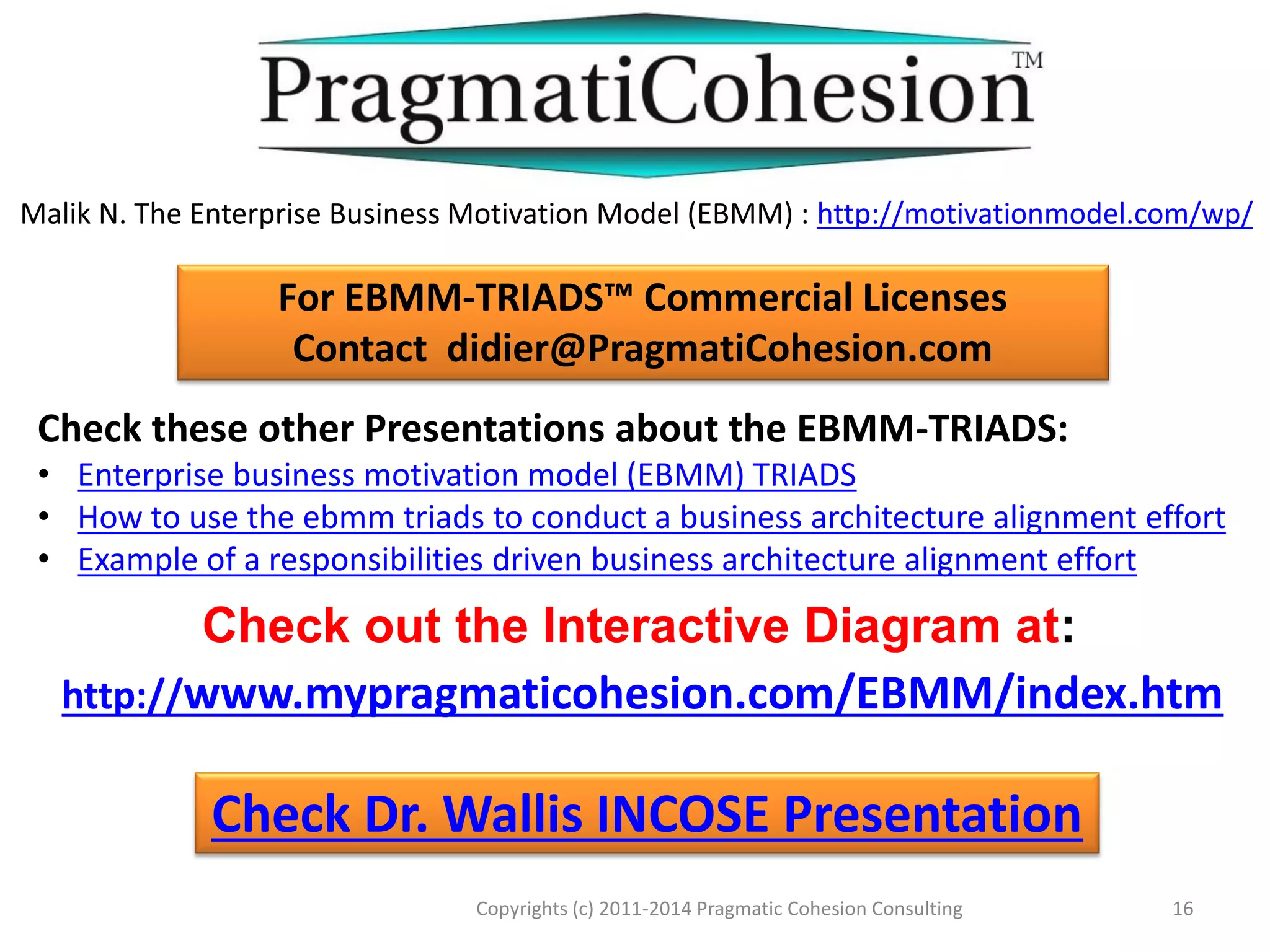 PragmatiCohesion™

Malik N. The Enterprise Business Motivation Model (EBMM) : http://motivationmodel.com/wp/

For EBMM-TRIADS™ Commercial Licenses
Contact didier@PragmatiCohesion.com

Check these other Presentations about the EBMM-TRIADS:
• Enterprise business motivation model (EBMM) TRIADS
• How to use the ebmm triads to conduct a business architecture alignment effort
• Example of a responsibilities driven business architecture alignment effort

Check out the Interactive Diagram at:

http://www.mypragmaticohesion.com/EBMM/index.htm

Check Dr. Wallis INCOSE Presentation

Copyrights (c) 2011-2014 Pragmatic Cohesion Consulting 16